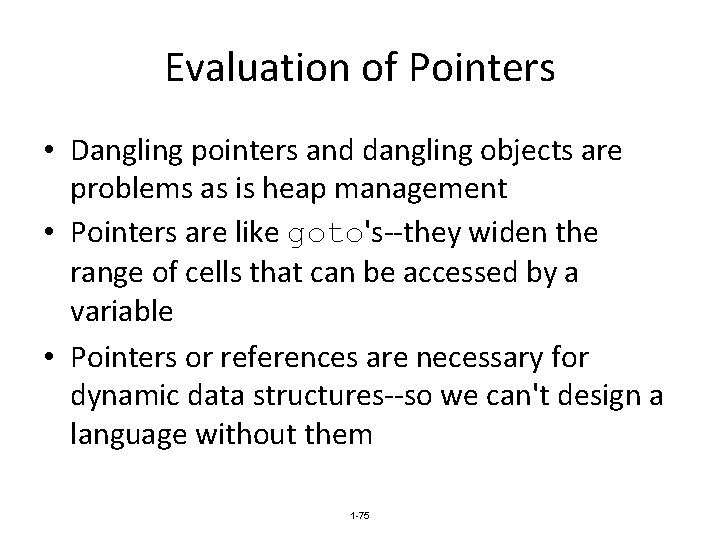 Evaluation of Pointers

• Dangling pointers and dangling objects are problems as is heap management
• Pointers are like goto's--they widen the range of cells that can be accessed by a variable
• Pointers or references are necessary for dynamic data structures--so we can't design a language without them

1-75